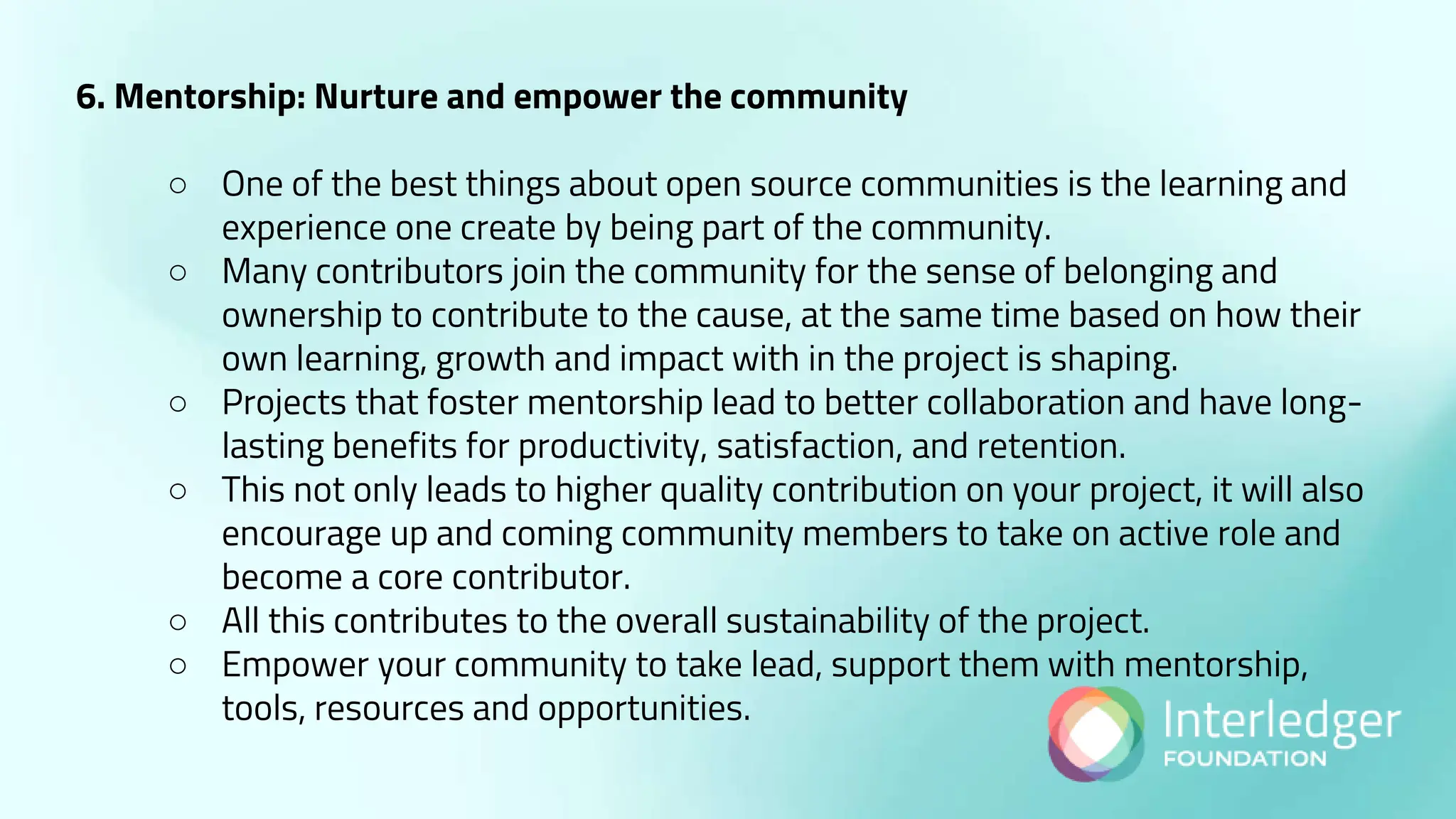 6. Mentorship: Nurture and empower the community

○ One of the best things about open source communities is the learning and experience one create by being part of the community.
○ Many contributors join the community for the sense of belonging and ownership to contribute to the cause, at the same time based on how their own learning, growth and impact with in the project is shaping.
○ Projects that foster mentorship lead to better collaboration and have long-lasting benefits for productivity, satisfaction, and retention.
○ This not only leads to higher quality contribution on your project, it will also encourage up and coming community members to take on active role and become a core contributor.
○ All this contributes to the overall sustainability of the project.
○ Empower your community to take lead, support them with mentorship, tools, resources and opportunities.

Interledger
FOUNDATION